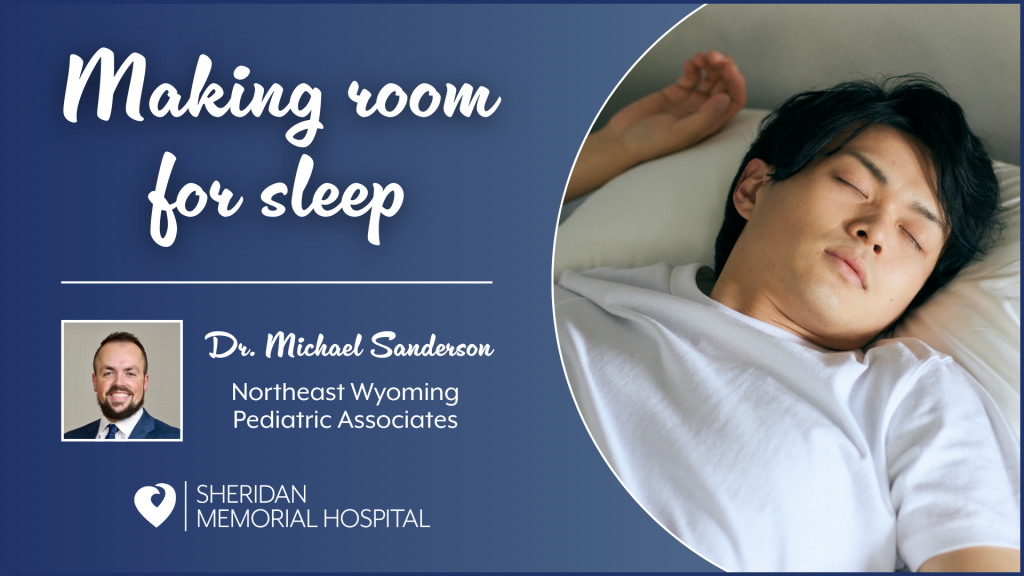 Making room for sleep

Dr. Michael Sanderson

Northeast Wyoming
Pediatric Associates

SHERIDAN
MEMORIAL HOSPITAL